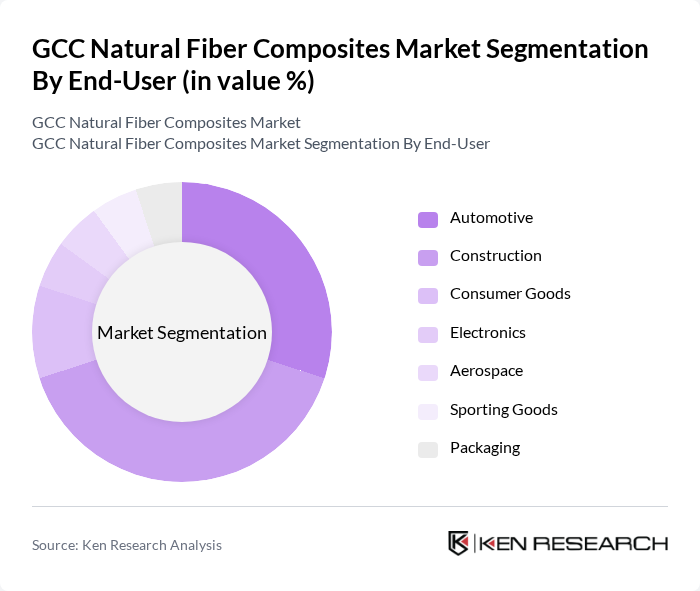 GCC Natural Fiber Composites Market Segmentation By End-User (in value %)

GCC Natural Fiber Composites Market
GCC Natural Fiber Composites Market Segmentation By End-User

Market Segmentation

Automotive
Construction
Consumer Goods
Electronics
Aerospace
Sporting Goods
Packaging

Source: Ken Research Analysis

KEN RESEARCH